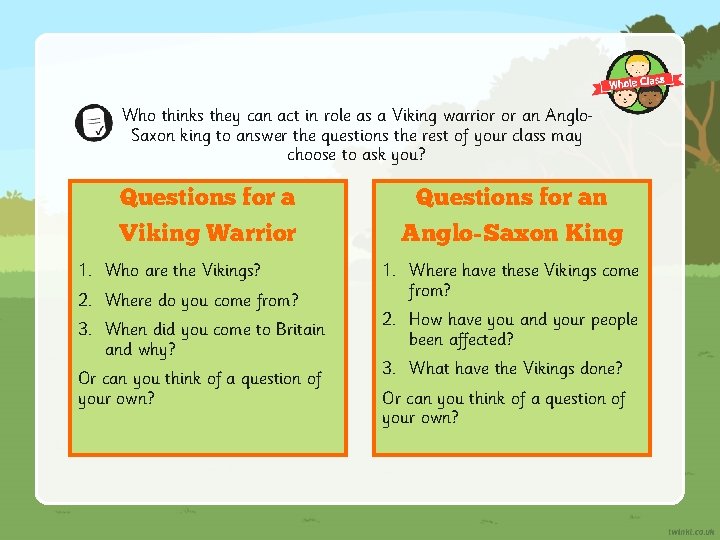 Whole Class

Who thinks they can act in role as a Viking warrior or an Anglo-Saxon king to answer the questions the rest of your class may choose to ask you?

Questions for a Viking Warrior

1. Who are the Vikings?
2. Where do you come from?
3. When did you come to Britain and why?

Or can you think of a question of your own?

Questions for an Anglo-Saxon King

1. Where have these Vikings come from?
2. How have you and your people been affected?
3. What have the Vikings done?

Or can you think of a question of your own?

twinkl.co.uk